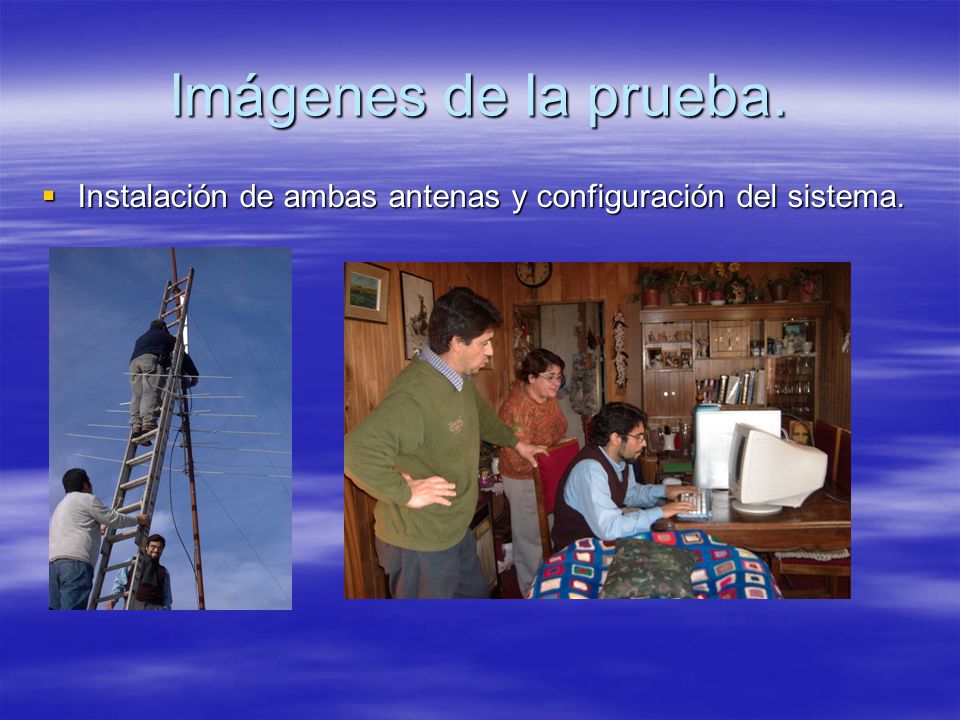 Imágenes de la prueba.

Instalación de ambas antenas y configuración del sistema.